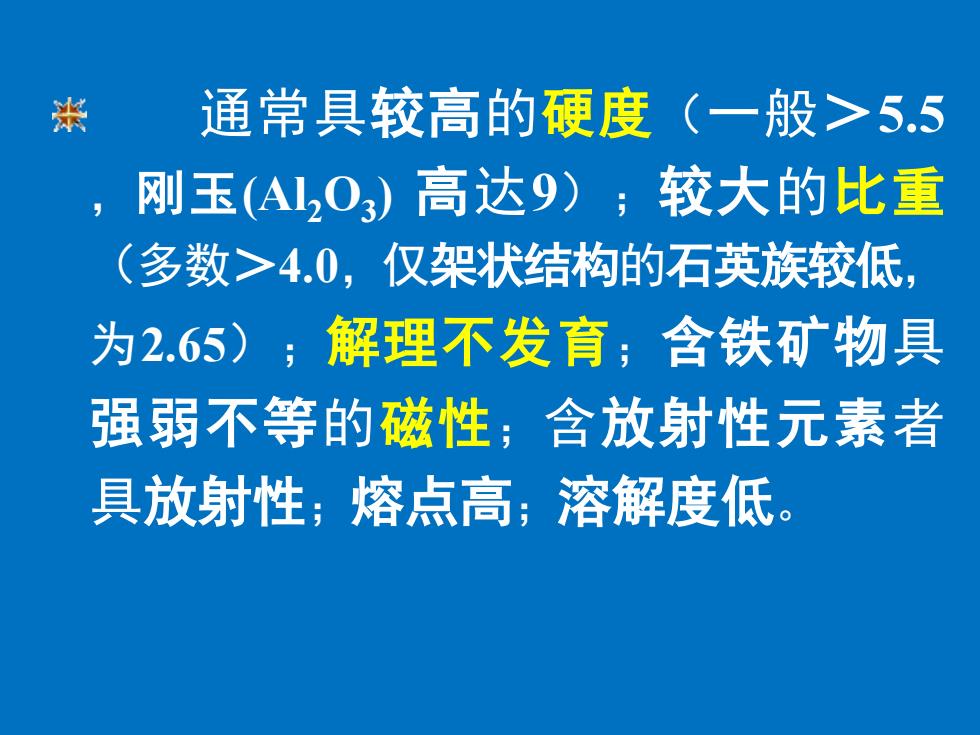 通常具较高的硬度（一般＞5.5，刚玉($Al_2O_3$) 高达9）；较大的比重（多数＞4.0，仅架状结构的石英族较低，为2.65）；解理不发育；含铁矿物具强弱不等的磁性；含放射性元素者具放射性；熔点高；溶解度低。